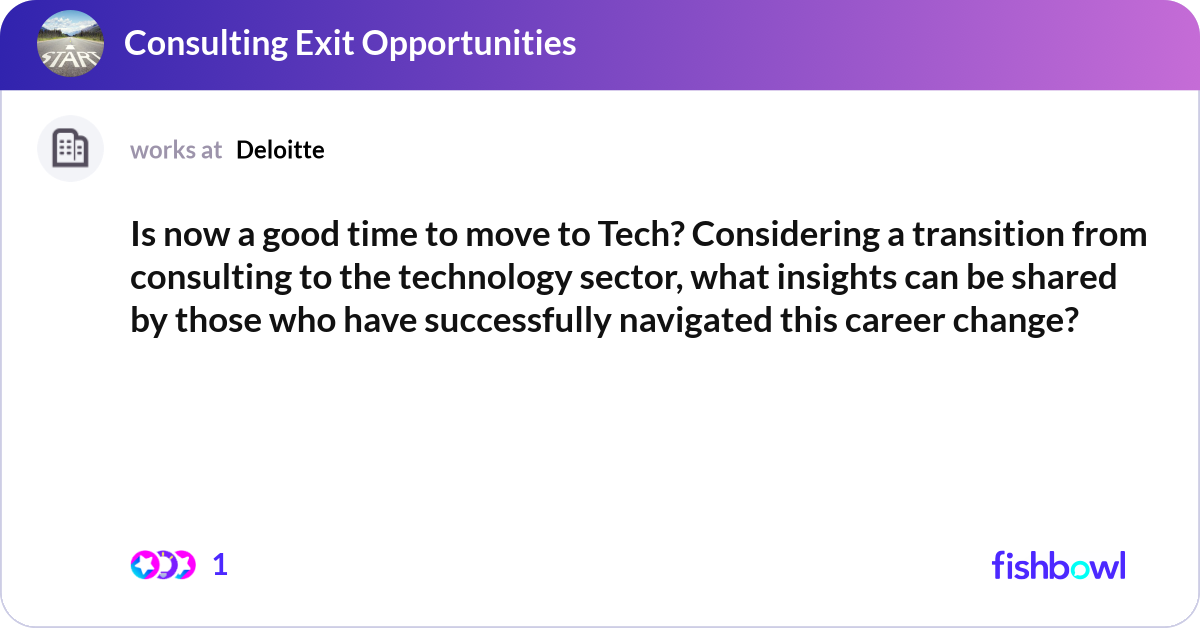 START

Consulting Exit Opportunities

works at Deloitte

Is now a good time to move to Tech? Considering a transition from consulting to the technology sector, what insights can be shared by those who have successfully navigated this career change?

1

fishbowl